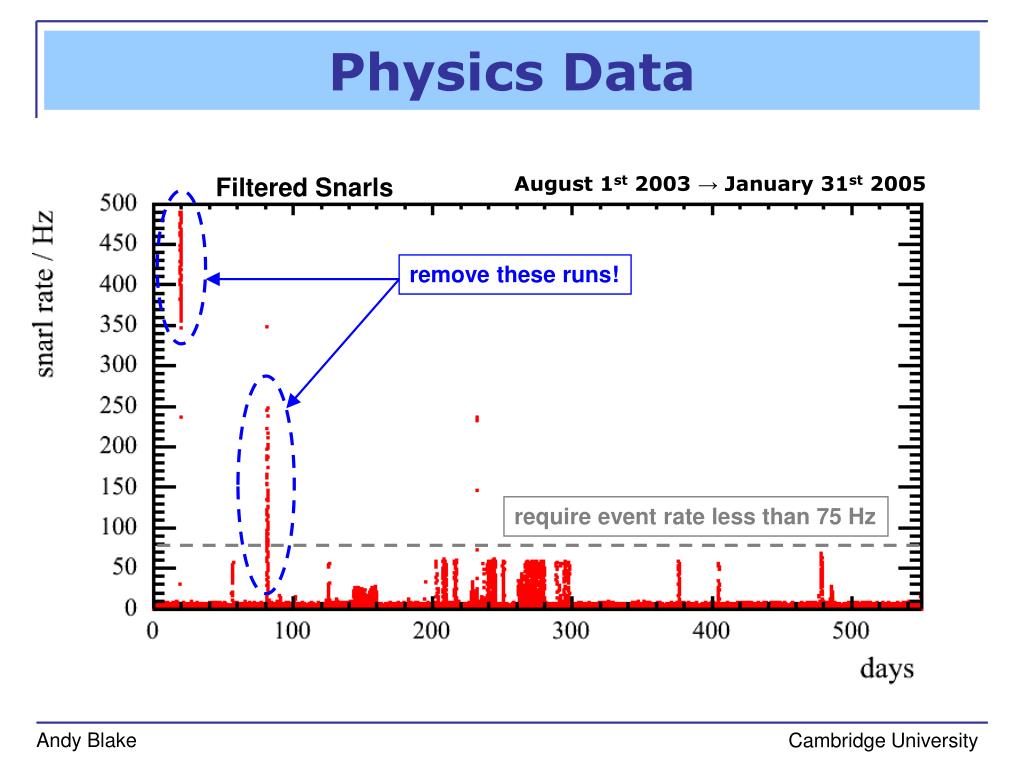 Physics Data

Filtered Snarls

August 1$^{st}$ 2003 → January 31$^{st}$ 2005

snarl rate / Hz

500
450
400
350
300
250
200
150
100
50
0

remove these runs!

require event rate less than 75 Hz

0
100
200
300
400
500

days

Andy Blake

Cambridge University